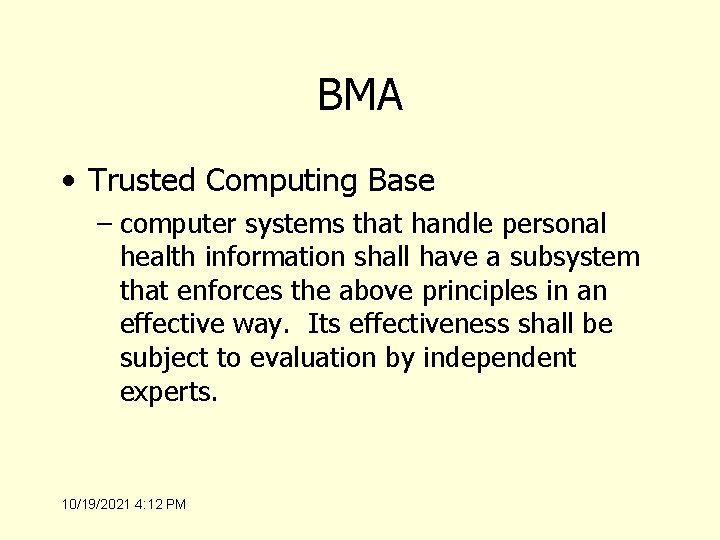 BMA

• Trusted Computing Base

– computer systems that handle personal health information shall have a subsystem that enforces the above principles in an effective way. Its effectiveness shall be subject to evaluation by independent experts.

10/19/2021 4:12 PM